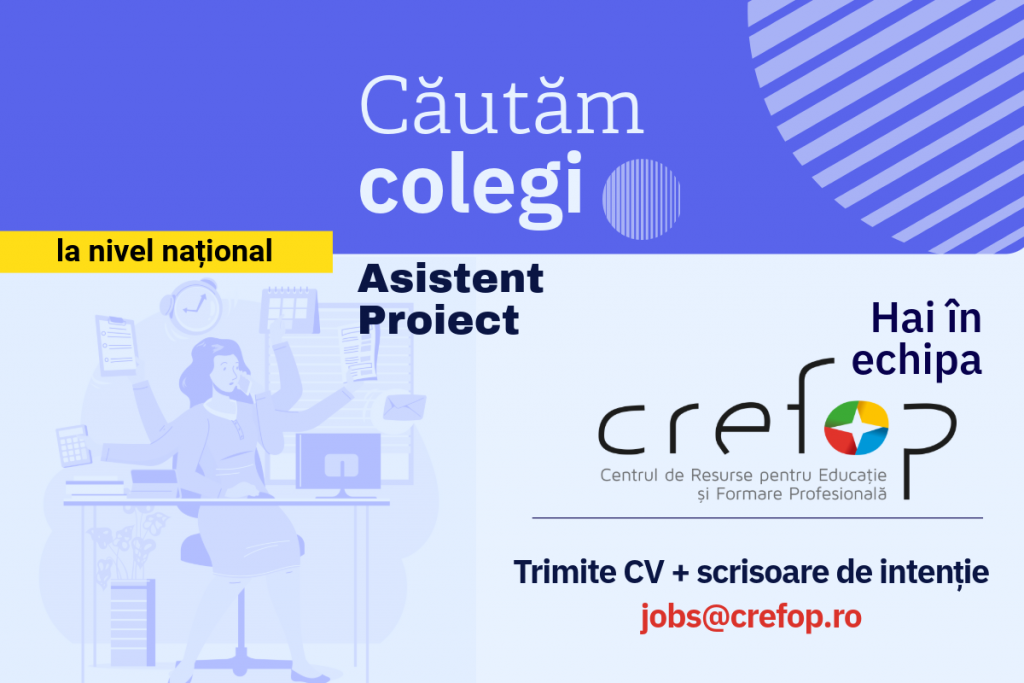 Căutăm colegi

la nivel național

Asistent Proiect

Hai în echipa

crefop

Centrul de Resurse pentru Educație și Formare Profesională

Trimite CV + scrisoare de intenție

jobs@crefop.ro